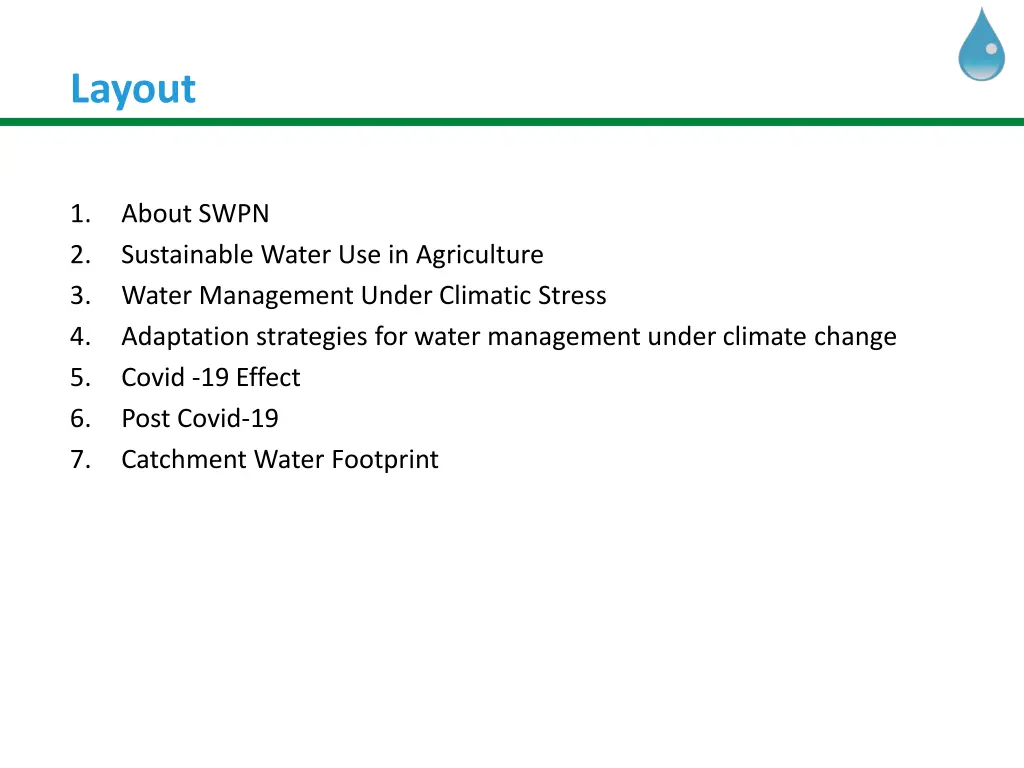 Layout

1. About SWPN
2. Sustainable Water Use in Agriculture
3. Water Management Under Climatic Stress
4. Adaptation strategies for water management under climate change
5. Covid -19 Effect
6. Post Covid-19
7. Catchment Water Footprint